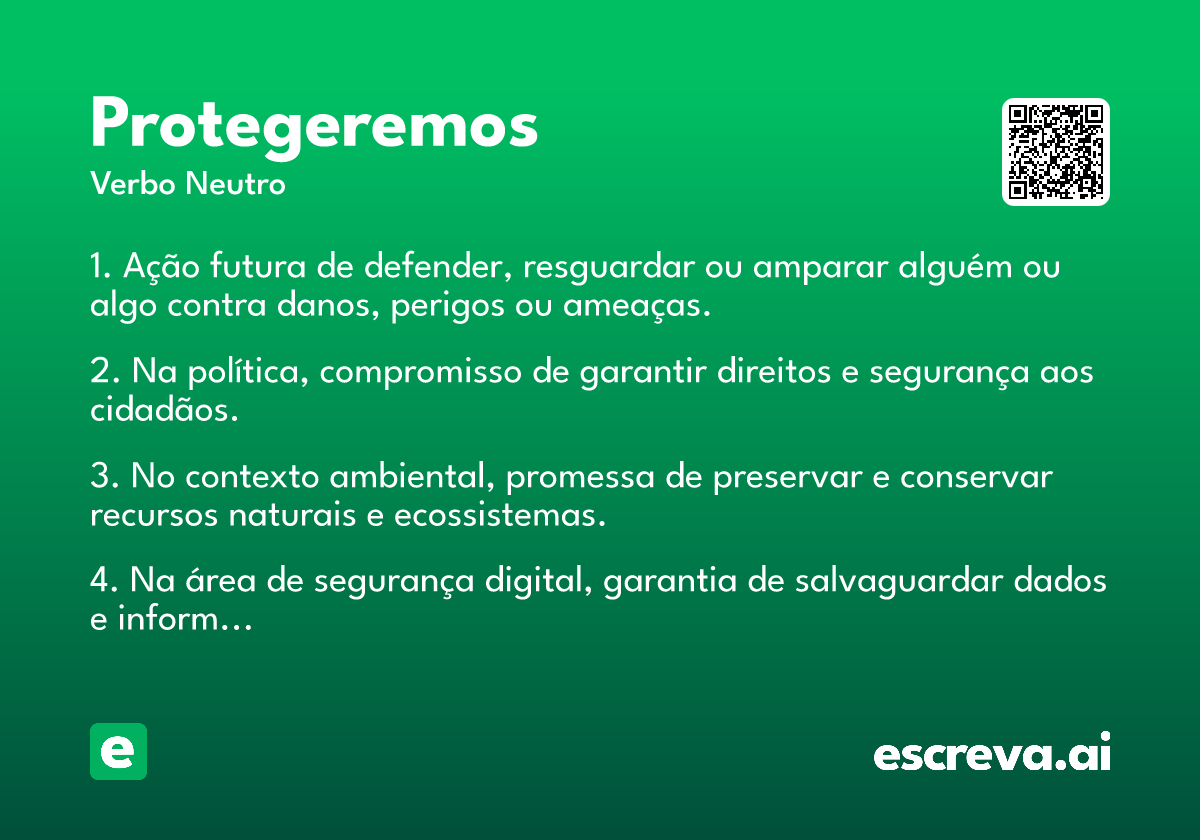 Protegeremos
Verbo Neutro

1. Ação futura de defender, resguardar ou amparar alguém ou algo contra danos, perigos ou ameaças.

2. Na política, compromisso de garantir direitos e segurança aos cidadãos.

3. No contexto ambiental, promessa de preservar e conservar recursos naturais e ecossistemas.

4. Na área de segurança digital, garantia de salvaguardar dados e inform...

e

escreva.ai